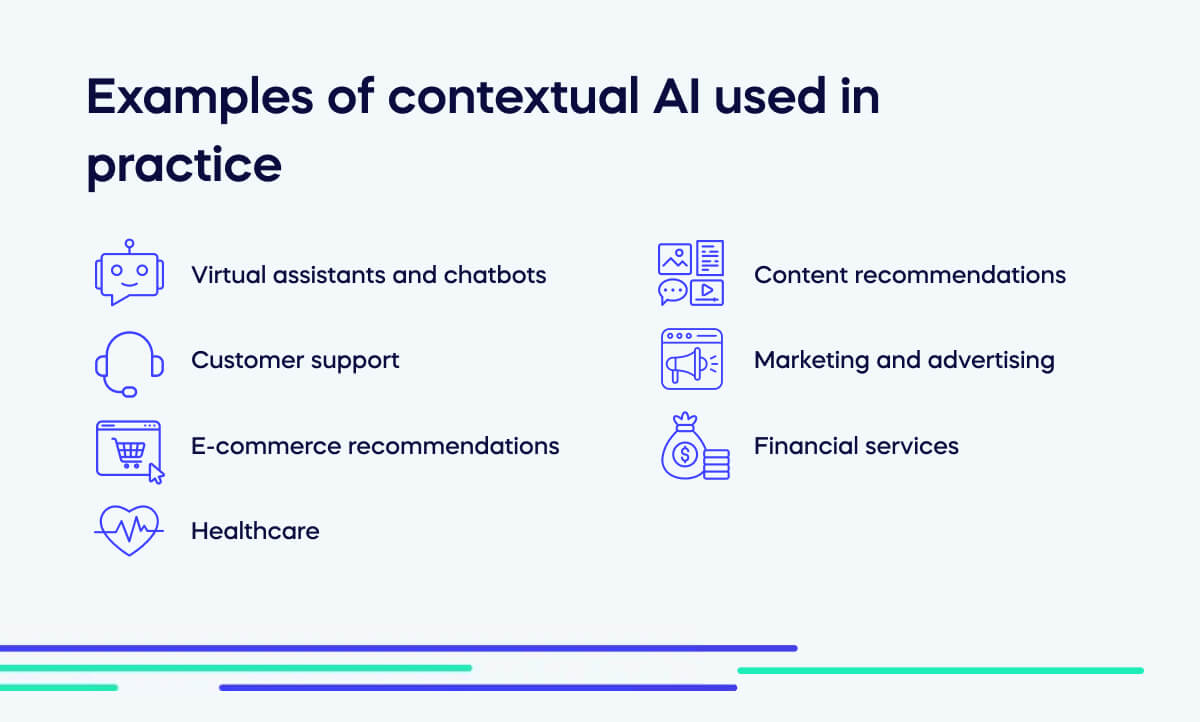 Examples of contextual AI used in practice

Virtual assistants and chatbots

Customer support

E-commerce recommendations

Healthcare

Content recommendations

Marketing and advertising

Financial services